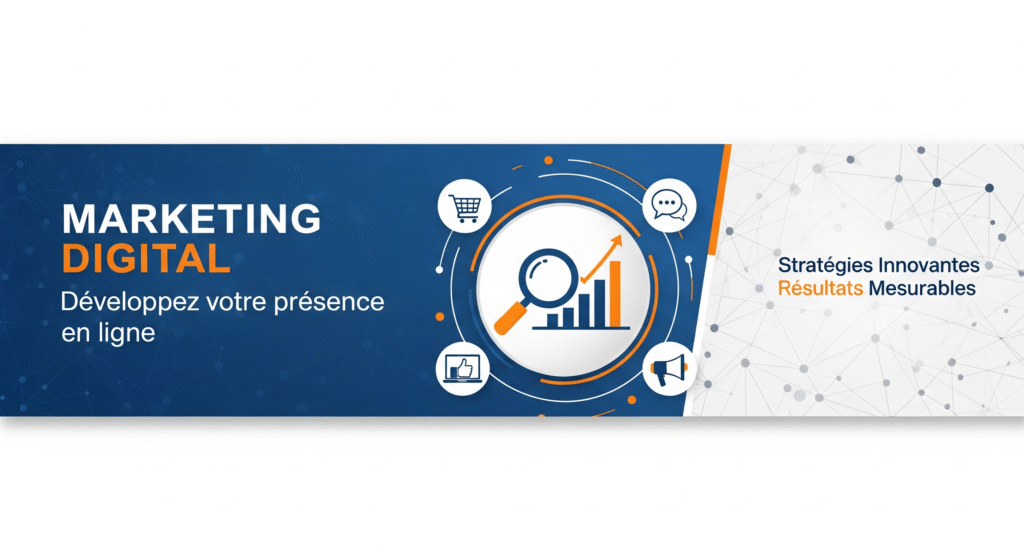 MARKETING
DIGITAL
Développez votre présence en ligne

Stratégies Innovantes
Résultats Mesurables